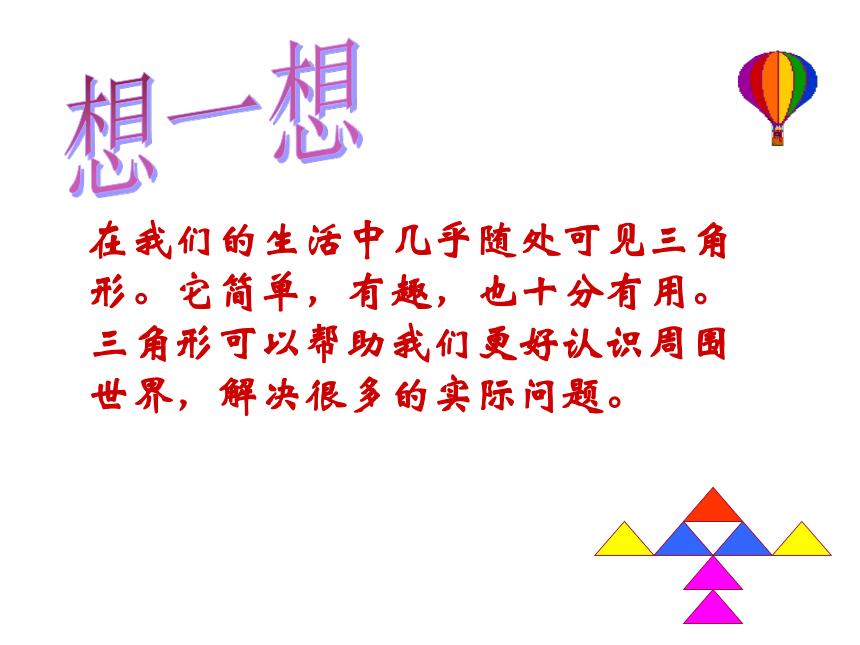 想一想

在我们的生活中几乎随处可见三角形。它简单，有趣，也十分有用。三角形可以帮助我们更好认识周围世界，解决很多的实际问题。